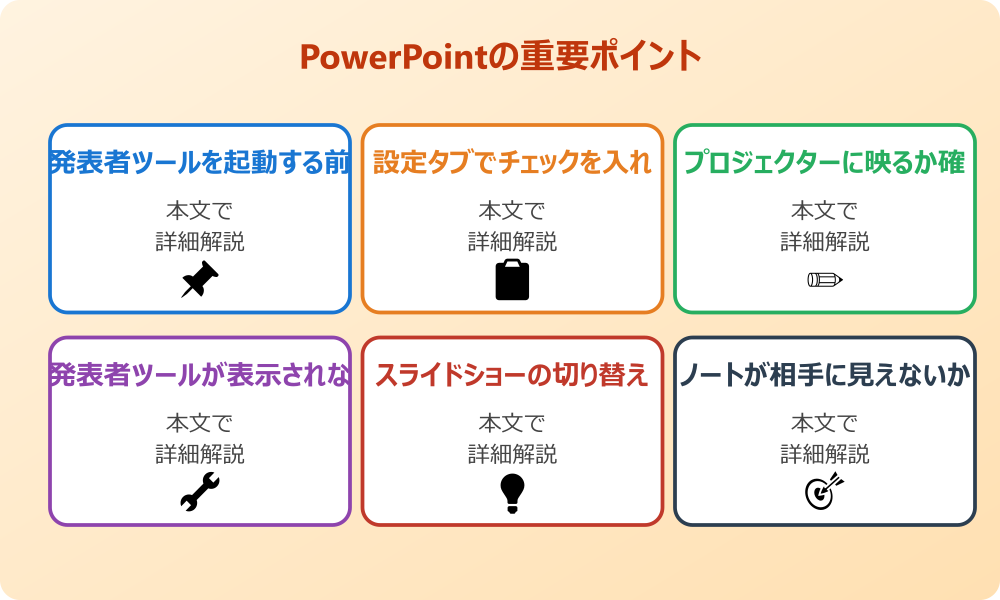 PowerPointの重要ポイント

発表者ツールを起動する前

本文で
詳細解説

設定タブでチェックを入れ

本文で
詳細解説

プロジェクターに映るか確

本文で
詳細解説

発表者ツールが表示されな

本文で
詳細解説

スライドショーの切り替え

本文で
詳細解説

ノートが相手に見えないか

本文で
詳細解説